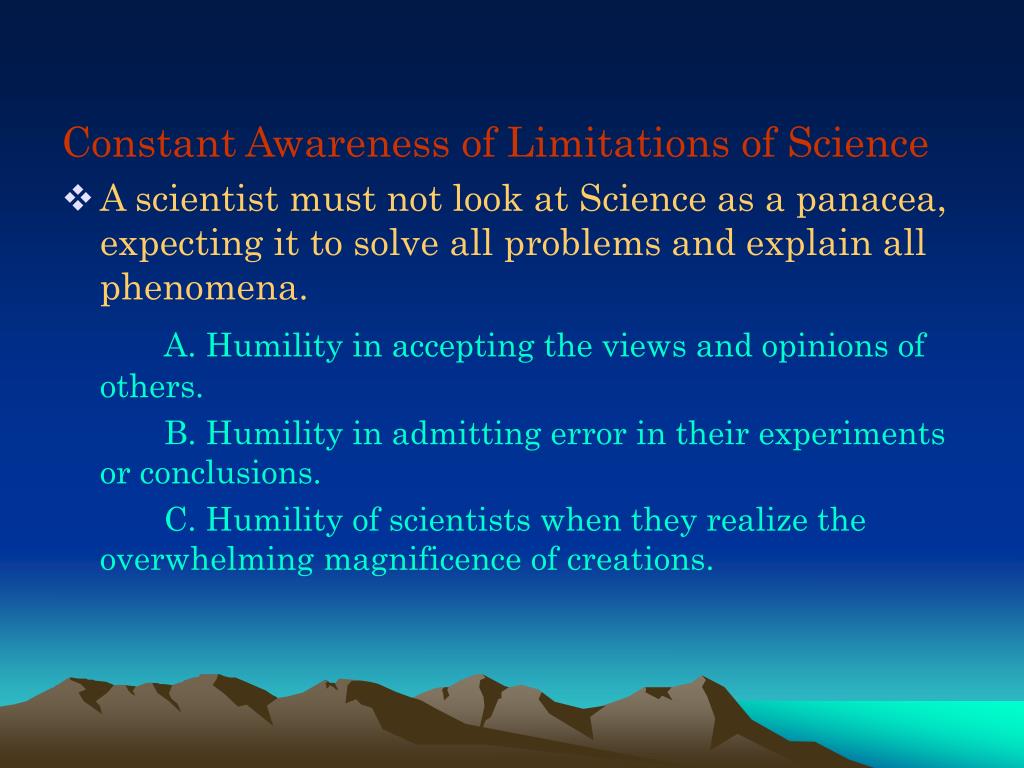 Constant Awareness of Limitations of Science

❖ A scientist must not look at Science as a panacea, expecting it to solve all problems and explain all phenomena.

A. Humility in accepting the views and opinions of others.

B. Humility in admitting error in their experiments or conclusions.

C. Humility of scientists when they realize the overwhelming magnificence of creations.